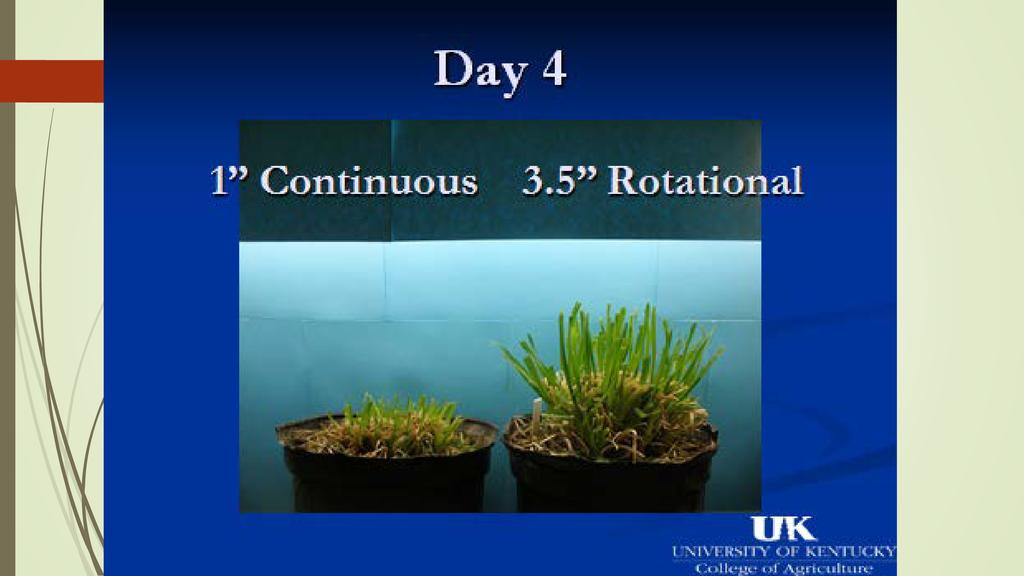 Day 4

1” Continuous 3.5” Rotational

UK
UNIVERSITY OF KENTUCKY
College of Agriculture